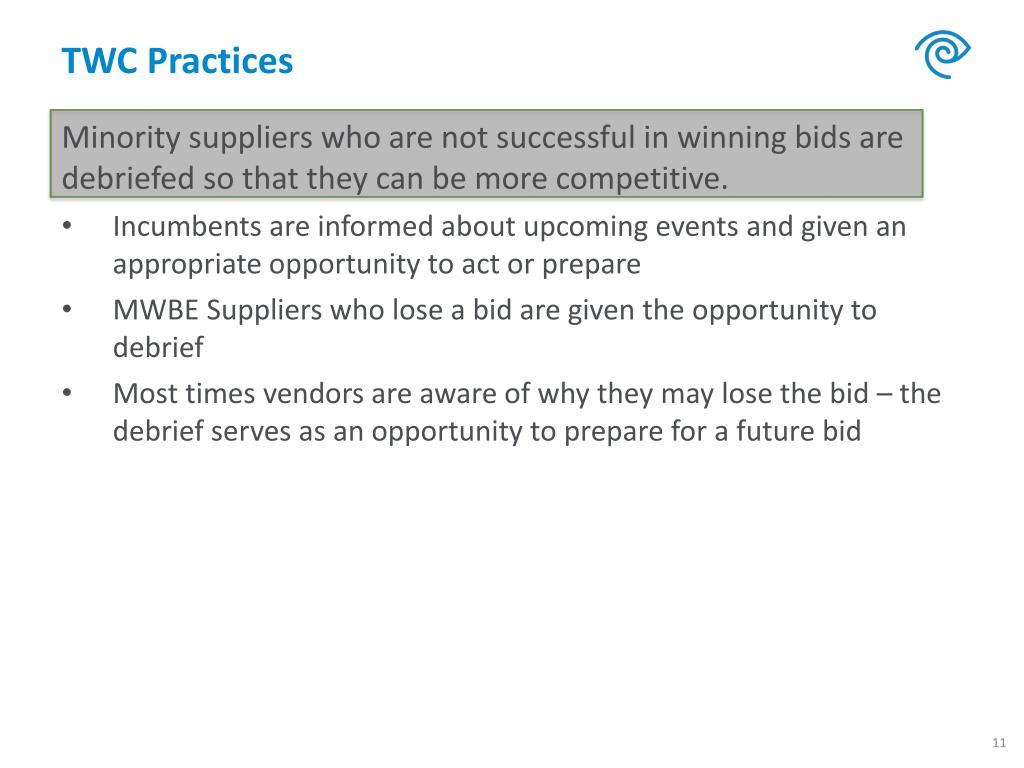 TWC Practices

Minority suppliers who are not successful in winning bids are debriefed so that they can be more competitive.

• Incumbents are informed about upcoming events and given an appropriate opportunity to act or prepare
• MWBE Suppliers who lose a bid are given the opportunity to debrief
• Most times vendors are aware of why they may lose the bid – the debrief serves as an opportunity to prepare for a future bid

11